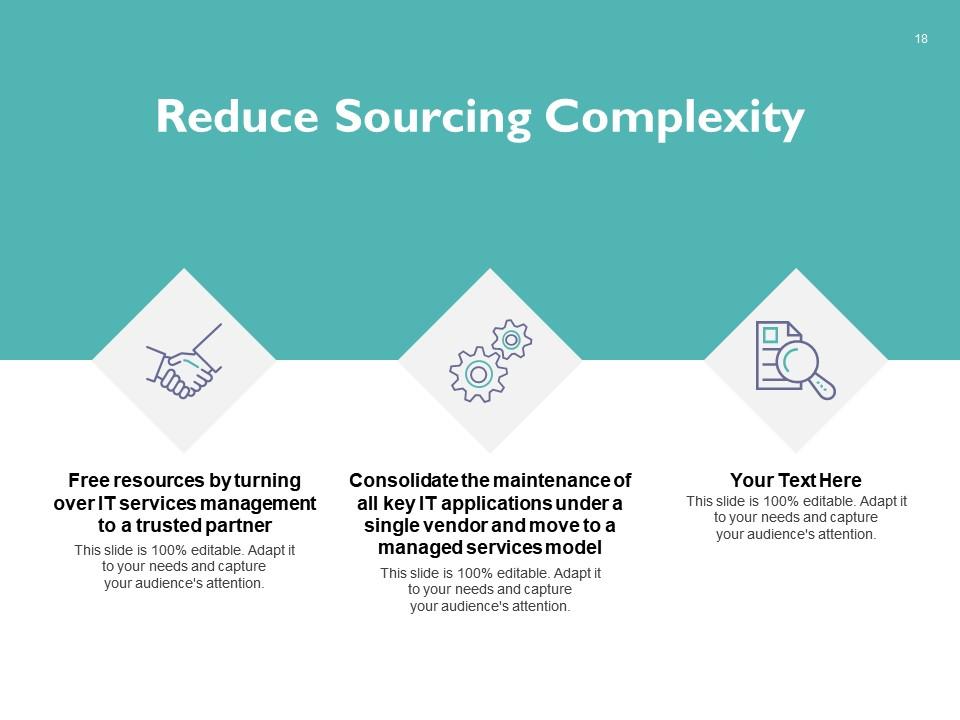 18

Reduce Sourcing Complexity

Free resources by turning over IT services management to a trusted partner

This slide is 100% editable. Adapt it to your needs and capture your audience's attention.

Consolidate the maintenance of all key IT applications under a single vendor and move to a managed services model

This slide is 100% editable. Adapt it to your needs and capture your audience's attention.

Your Text Here

This slide is 100% editable. Adapt it to your needs and capture your audience's attention.